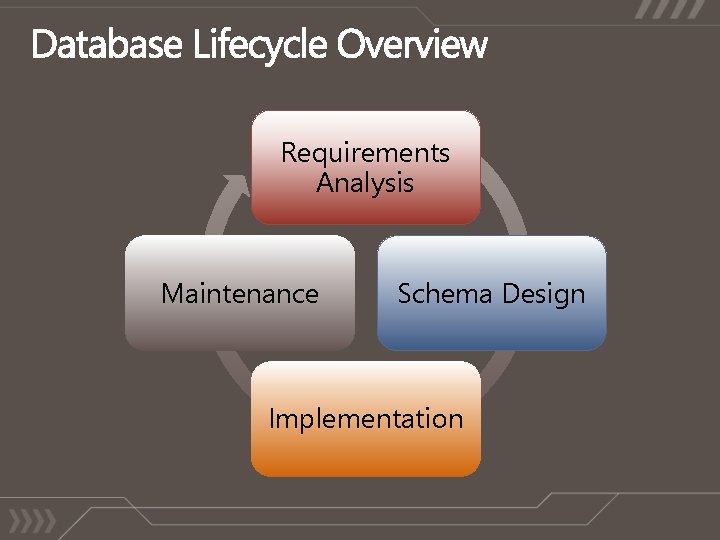 Database Lifecycle Overview

Requirements Analysis

Schema Design

Implementation

Maintenance